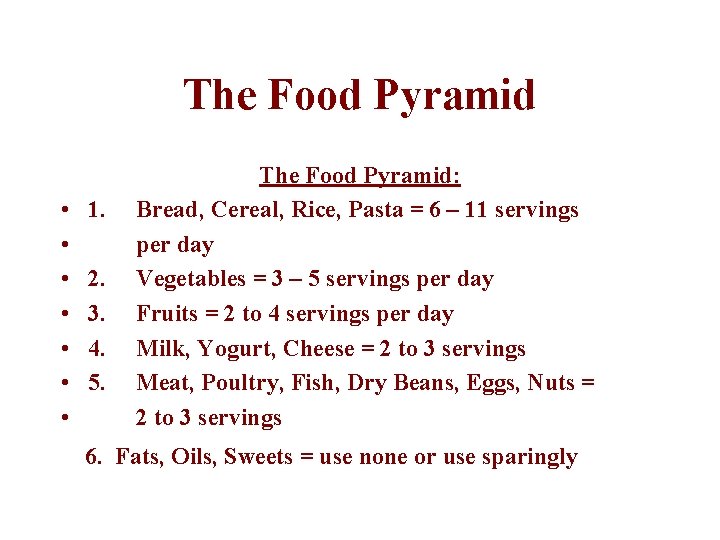 The Food Pyramid

The Food Pyramid:

• 1. Bread, Cereal, Rice, Pasta = 6 – 11 servings
• per day
• 2. Vegetables = 3 – 5 servings per day
• 3. Fruits = 2 to 4 servings per day
• 4. Milk, Yogurt, Cheese = 2 to 3 servings
• 5. Meat, Poultry, Fish, Dry Beans, Eggs, Nuts =
• 2 to 3 servings

6. Fats, Oils, Sweets = use none or use sparingly